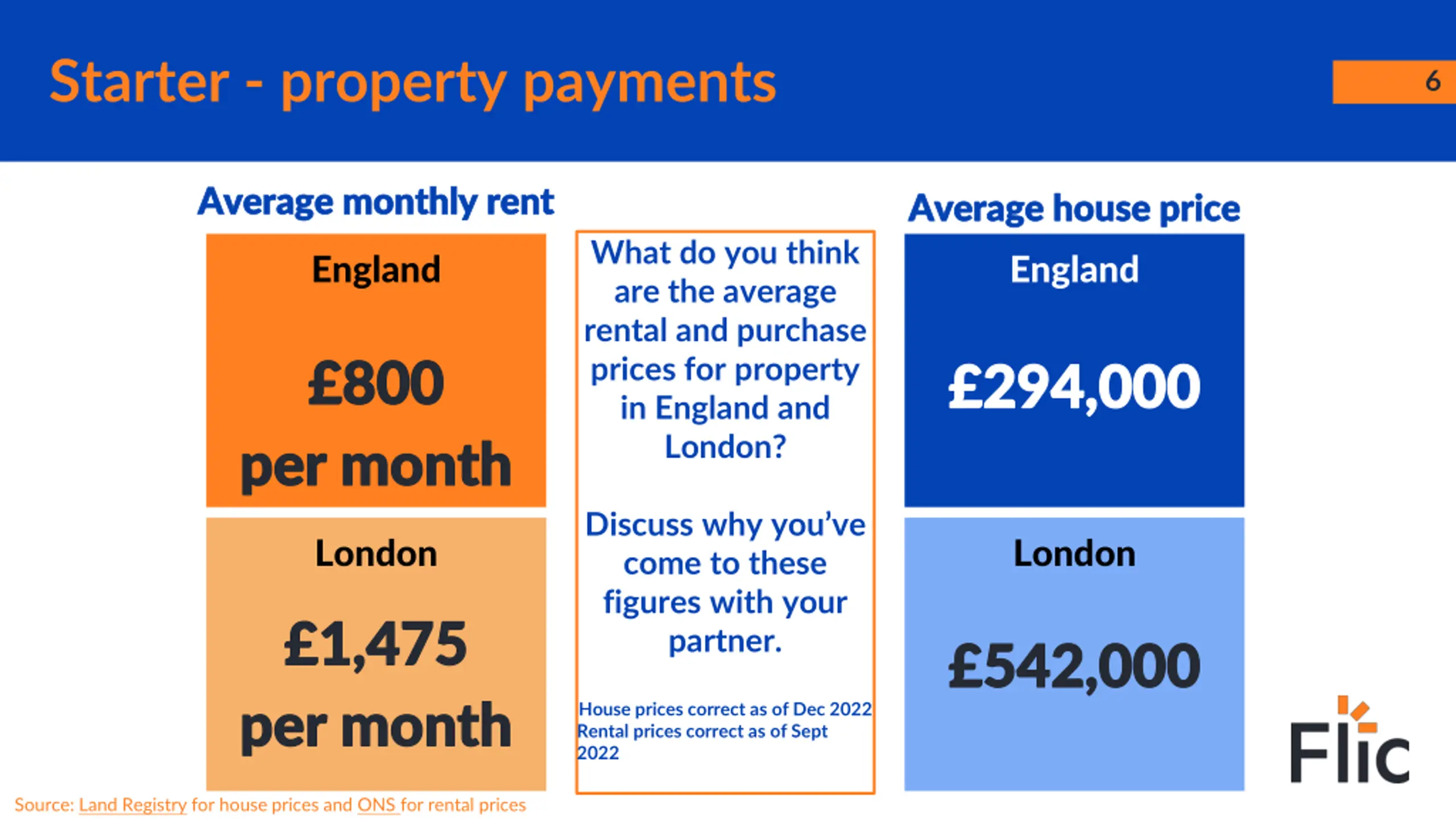 Starter - property payments

6

Average monthly rent

England

£800

per month

London

£1,475

per month

What do you think are the average rental and purchase prices for property in England and London?

Discuss why you've come to these figures with your partner.

House prices correct as of Dec 2022
Rental prices correct as of Sept 2022

Average house price

England

£294,000

London

£542,000

Flic

Source: Land Registry for house prices and ONS for rental prices